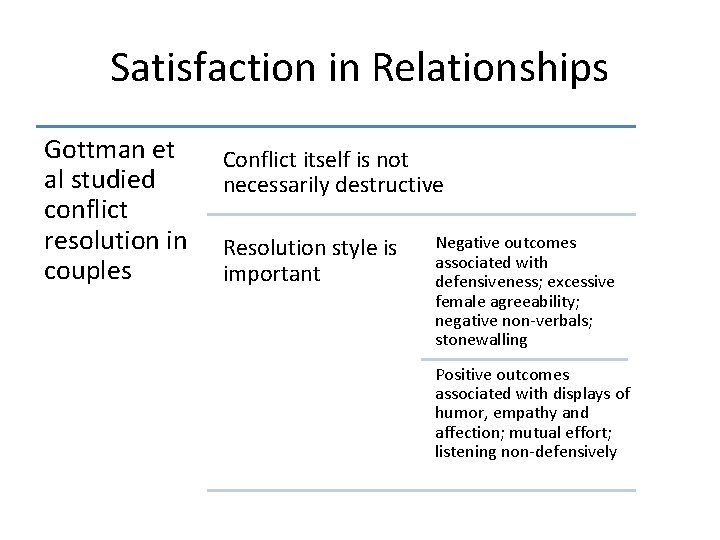 Satisfaction in Relationships

Gottman et al studied conflict resolution in couples

Conflict itself is not necessarily destructive

Resolution style is important

Negative outcomes associated with defensiveness; excessive female agreeability; negative non-verbals; stonewalling

Positive outcomes associated with displays of humor, empathy and affection; mutual effort; listening non-defensively